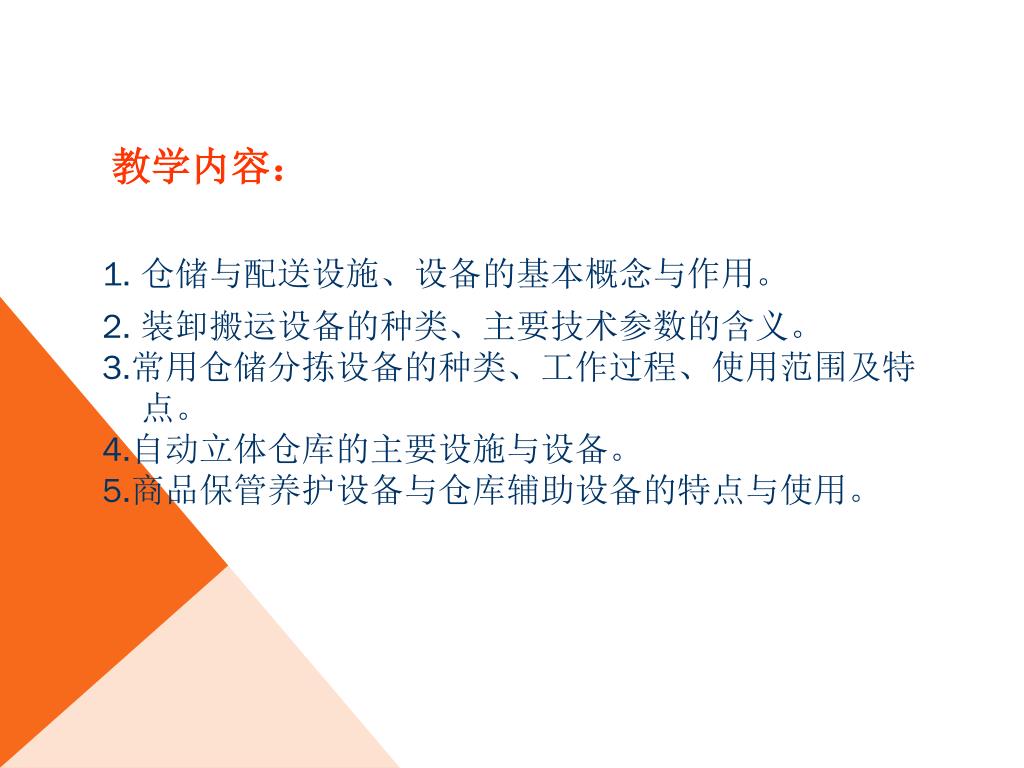 教学内容：

1. 仓储与配送设施、设备的基本概念与作用。

2. 装卸搬运设备的种类、主要技术参数的含义。

3.常用仓储分拣设备的种类、工作过程、使用范围及特点。

4.自动立体仓库的主要设施与设备。

5.商品保管养护设备与仓库辅助设备的特点与使用。